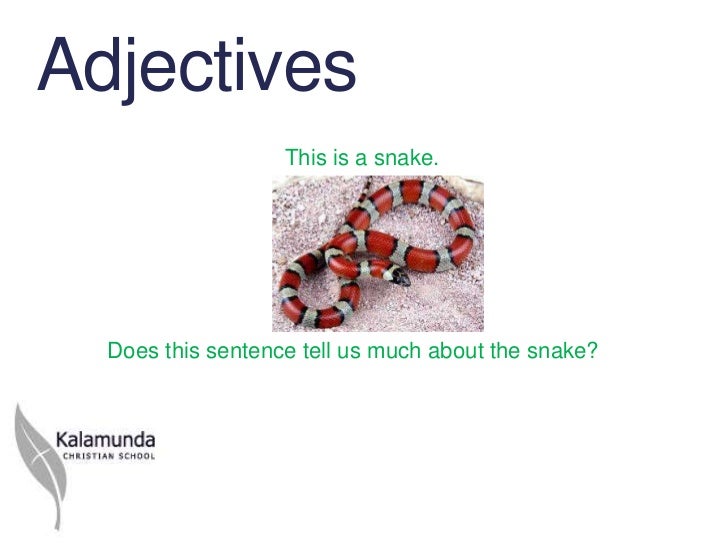 Adjectives

This is a snake.

Does this sentence tell us much about the snake?

Kalamunda
CHRISTIAN SCHOOL